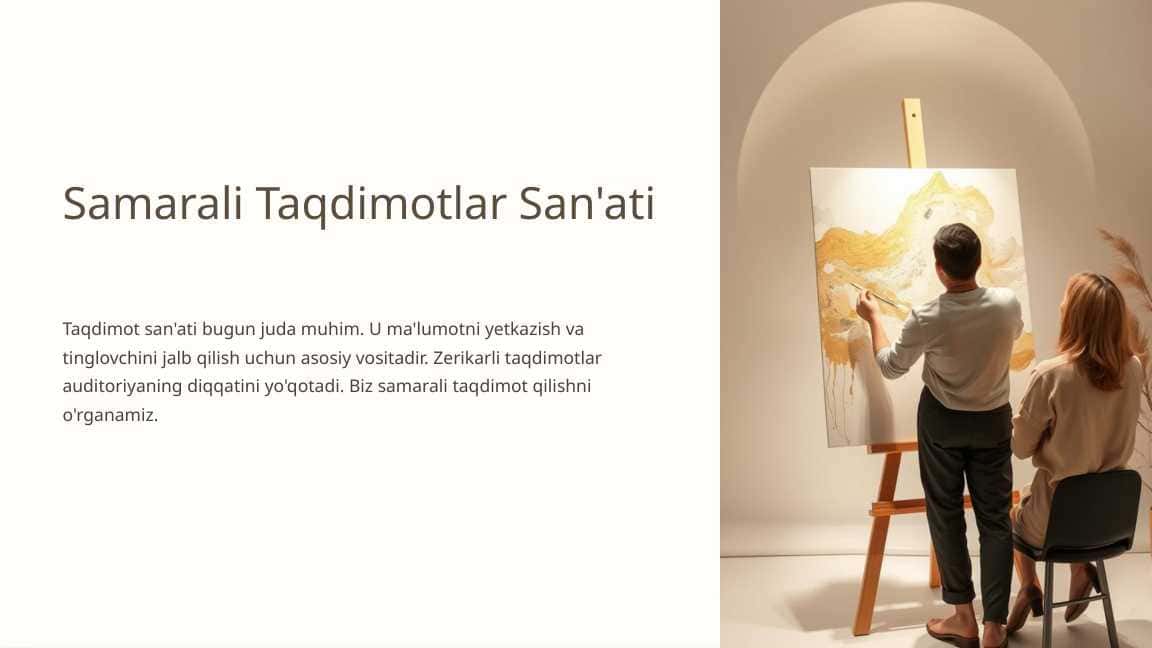 Samarali Taqdimotlar San'ati

Taqdimot san'ati bugun juda muhim. U ma'lumotni yetkazish va tinglovchini jalb qilish uchun asosiy vositadir. Zerikarli taqdimotlar auditoriyaning diqqatini yo'qotadi. Biz samarali taqdimot qilishni o'rganamiz.